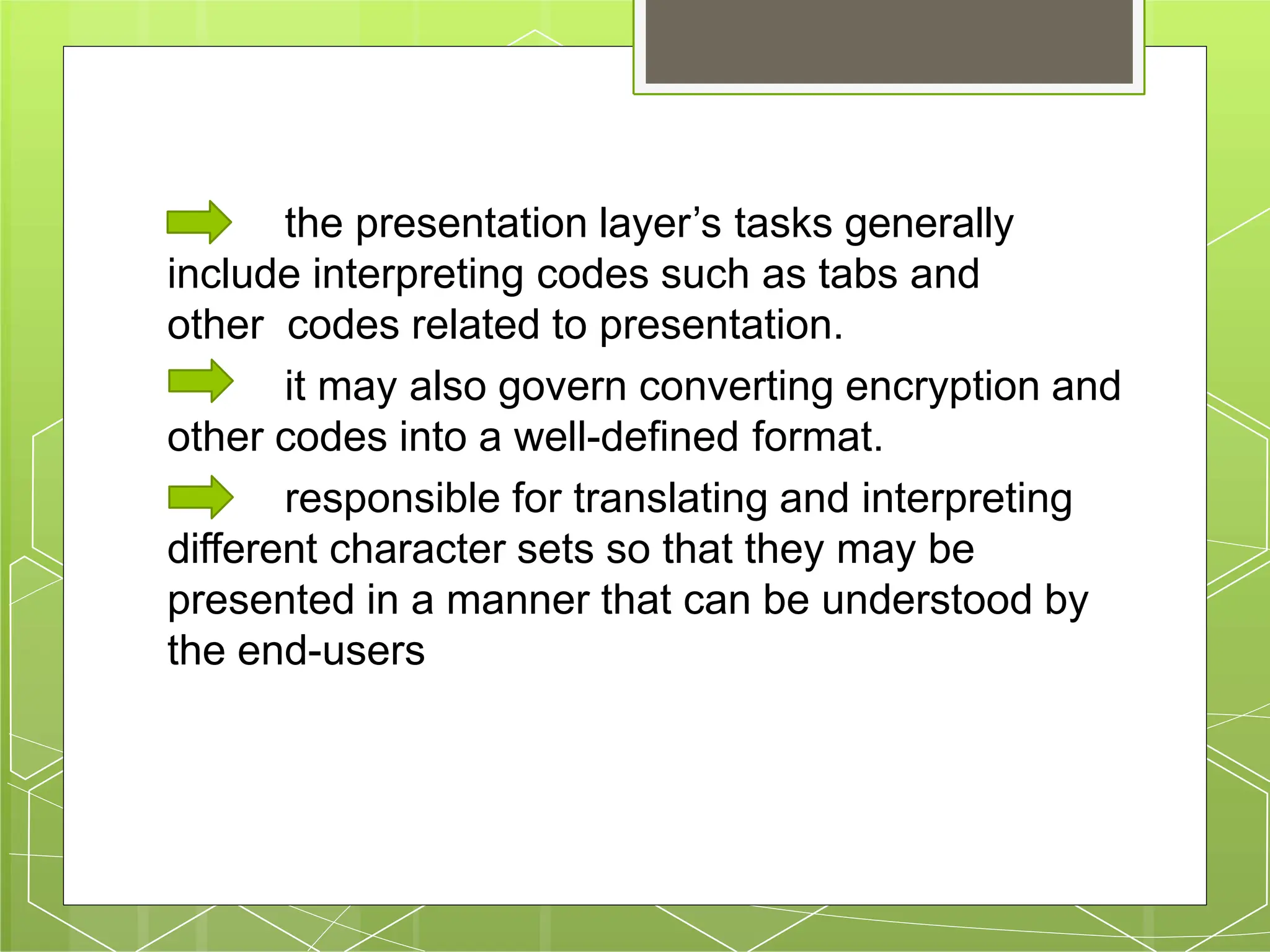 the presentation layer’s tasks generally include interpreting codes such as tabs and other  codes related to presentation.

it may also govern converting encryption and other codes into a well-defined format.

responsible for translating and interpreting different character sets so that they may be presented in a manner that can be understood by the end-users